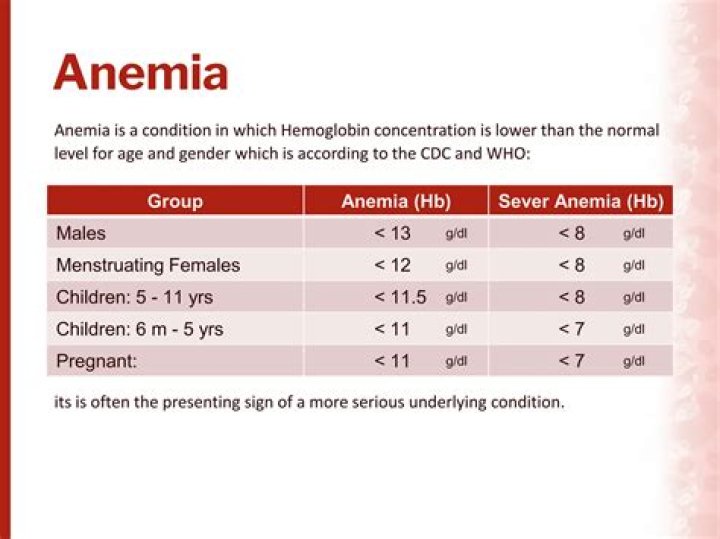 Anemia

Anemia is a condition in which Hemoglobin concentration is lower than the normal level for age and gender which is according to the CDC and WHO:

| Group | Anemia (Hb) | Sever Anemia (Hb) |
|---|---|---|
| Males | < 13 g/dl | < 8 g/dl |
| Menstruating Females | < 12 g/dl | < 8 g/dl |
| Children: 5 - 11 yrs | < 11.5 g/dl | < 8 g/dl |
| Children: 6 m - 5 yrs | < 11 g/dl | < 7 g/dl |
| Pregnant: | < 11 g/dl | < 7 g/dl |

its is often the presenting sign of a more serious underlying condition.